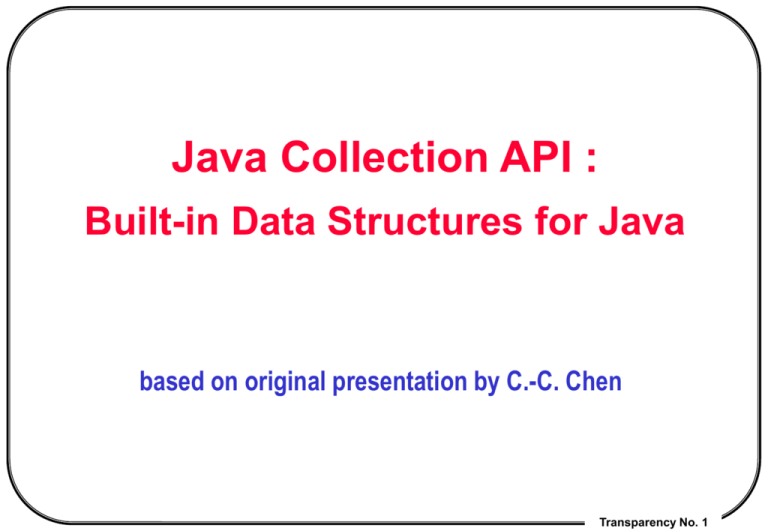 Java Collection API :
Built-in Data Structures for Java

based on original presentation by C.-C. Chen

Transparency No. 1